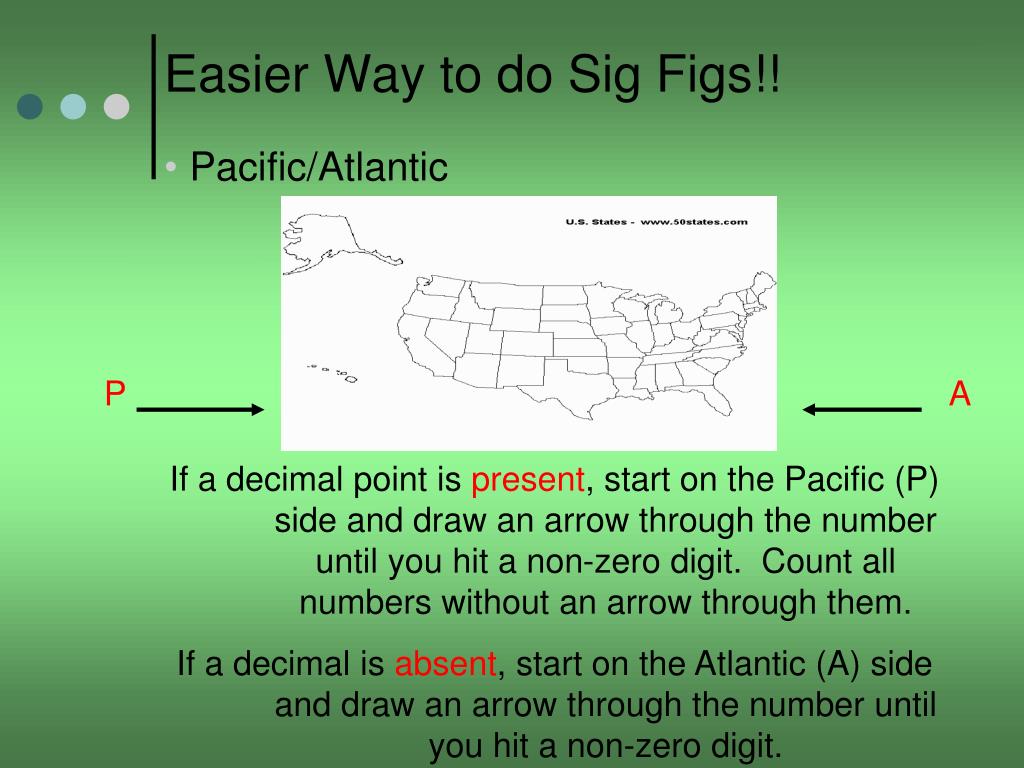 Easier Way to do Sig Figs!!

• Pacific/Atlantic

U.S. States - www.50states.com

P

A

If a decimal point is present, start on the Pacific (P) side and draw an arrow through the number until you hit a non-zero digit. Count all numbers without an arrow through them.

If a decimal is absent, start on the Atlantic (A) side and draw an arrow through the number until you hit a non-zero digit.